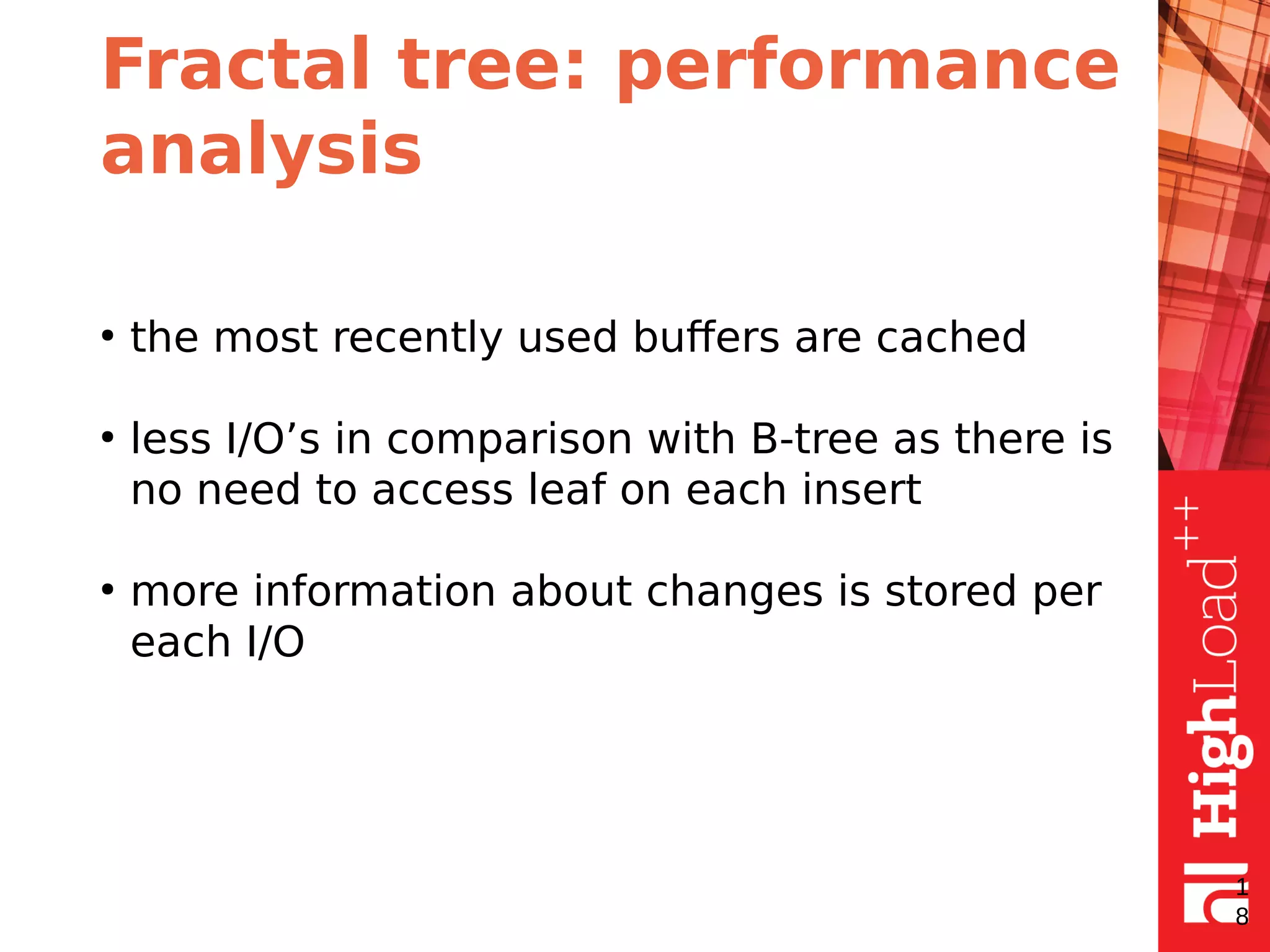 Fractal tree: performance analysis

• the most recently used buffers are cached

• less I/O’s in comparison with B-tree as there is no need to access leaf on each insert

• more information about changes is stored per each I/O

HighLoad++

18